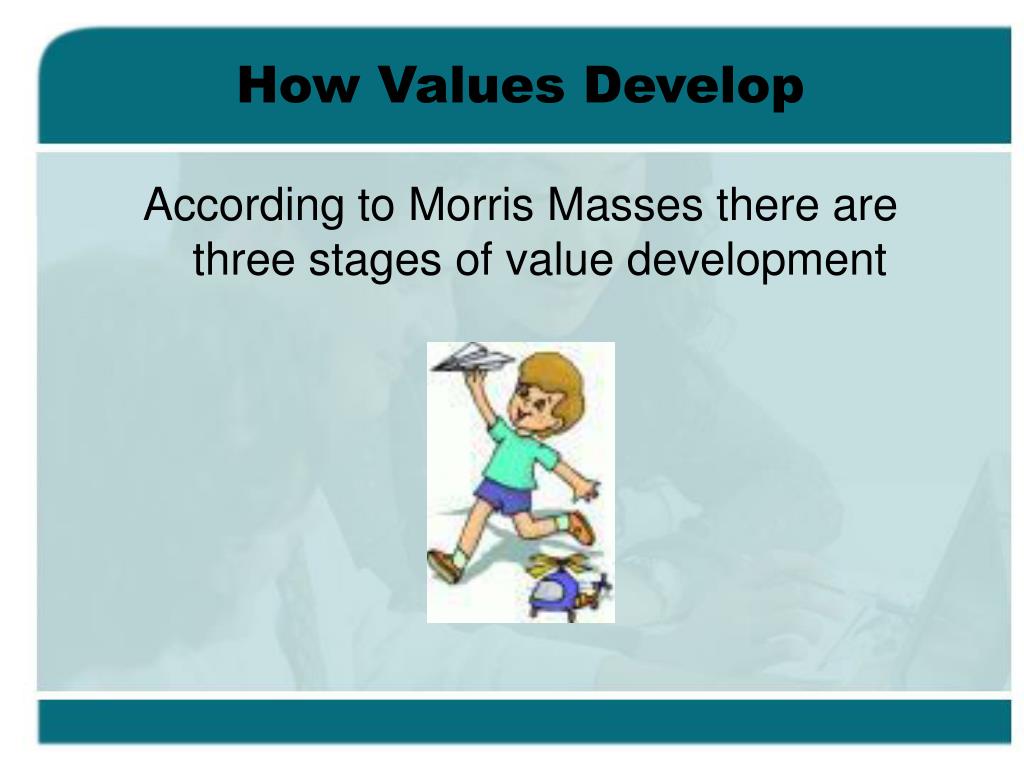 How Values Develop

According to Morris Masses there are three stages of value development